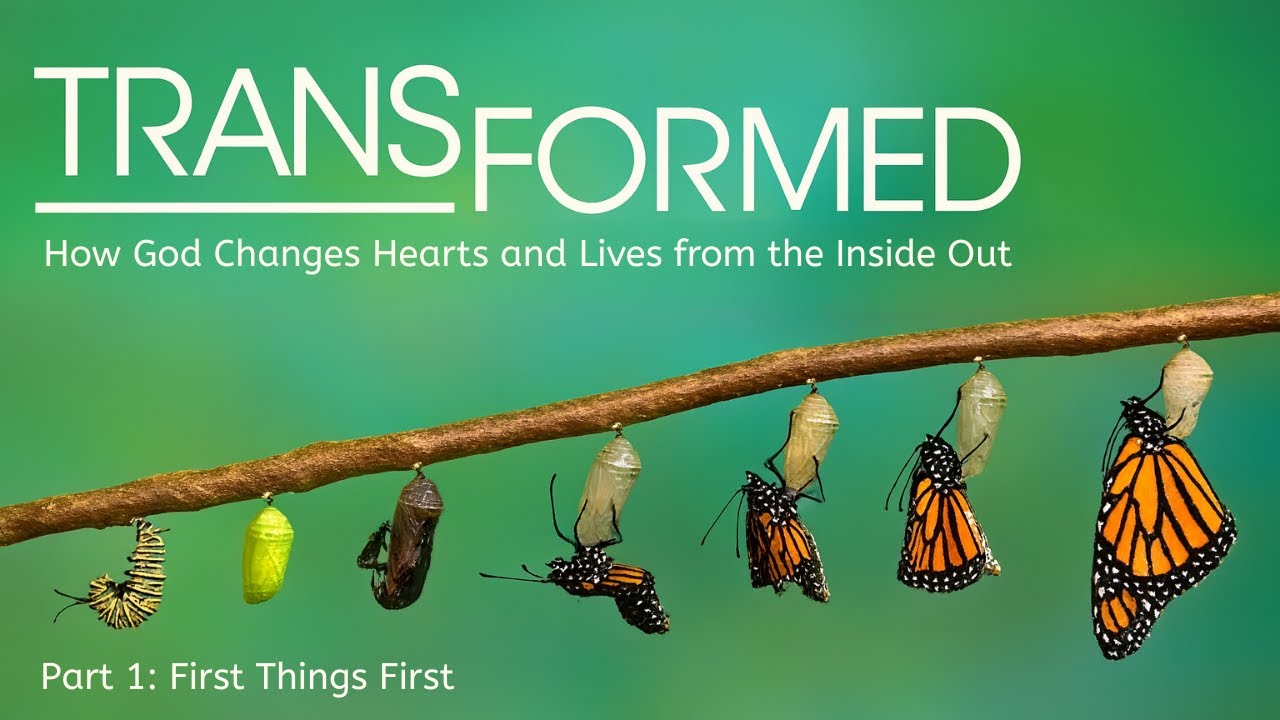 TRANSFORMED

How God Changes Hearts and Lives from the Inside Out

Part 1: First Things First